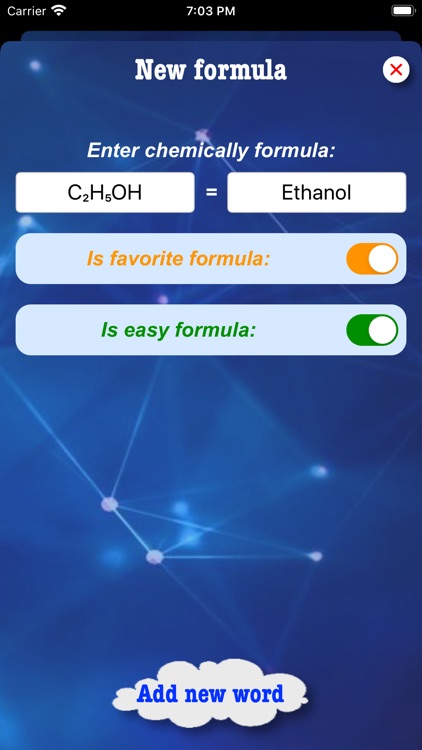 Carrier 7:03 PM

New formula

Enter chemically formula:

$C_2H_5OH$ = Ethanol

Is favorite formula:

Is easy formula:

Add new word